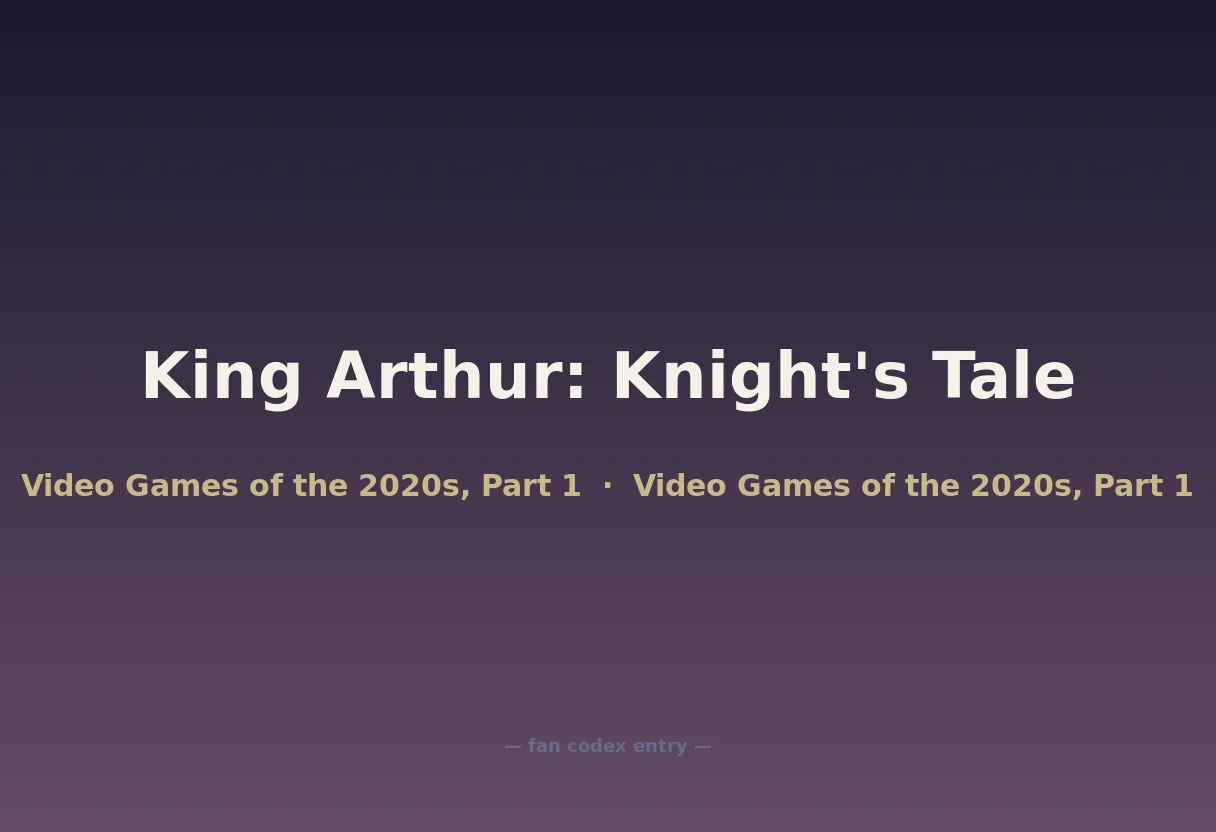 King Arthur: Knight's Tale

Video Games of the 2020s, Part 1 · Video Games of the 2020s, Part 1

— fan codex entry —